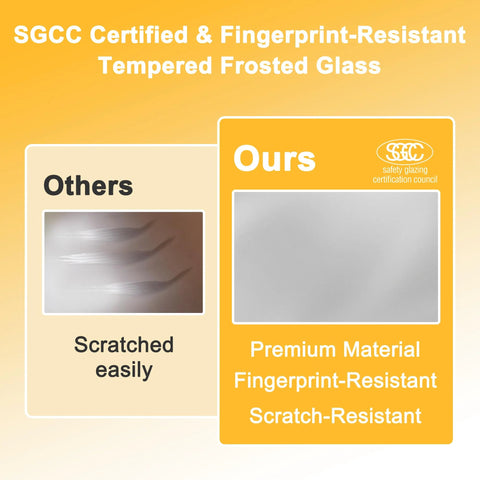 SGCC Certified & Fingerprint-Resistant Tempered Frosted Glass

Others

Scratched easily

Ours

SGCC
safety glazing certification council

Premium Material
Fingerprint-Resistant
Scratch-Resistant